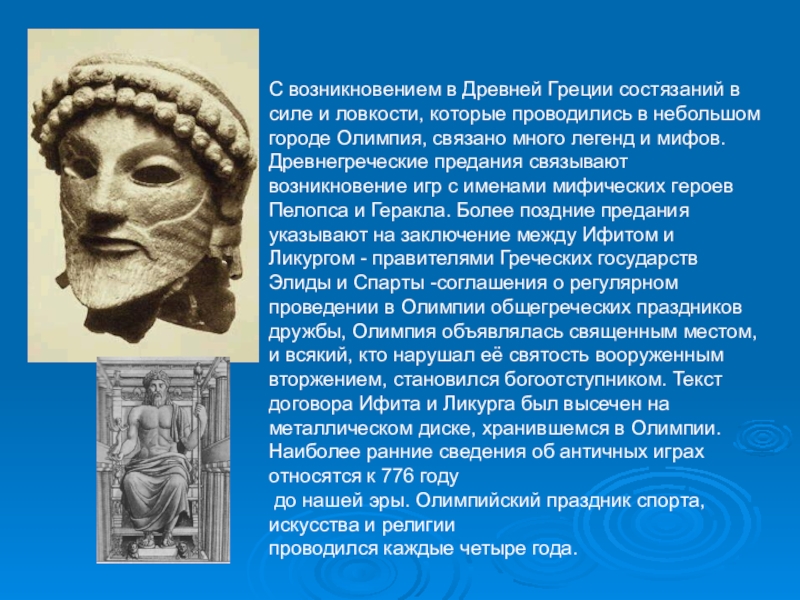 С возникновением в Древней Греции состязаний в силе и ловкости, которые проводились в небольшом городе Олимпия, связано много легенд и мифов. Древнегреческие предания связывают возникновение игр с именами мифических героев Пелопса и Геракла. Более поздние предания указывают на заключение между Ифитом и Ликургом - правителями Греческих государств Элиды и Спарты -соглашения о регулярном проведении в Олимпии общегреческих праздников дружбы, Олимпия объявлялась священным местом, и всякий, кто нарушал её святость вооруженным вторжением, становился богоотступником. Текст договора Ифита и Ликурга был высечен на металлическом диске, хранившемся в Олимпии. Наиболее ранние сведения об античных играх относятся к 776 году

до нашей эры. Олимпийский праздник спорта, искусства и религии

проводился каждые четыре года.